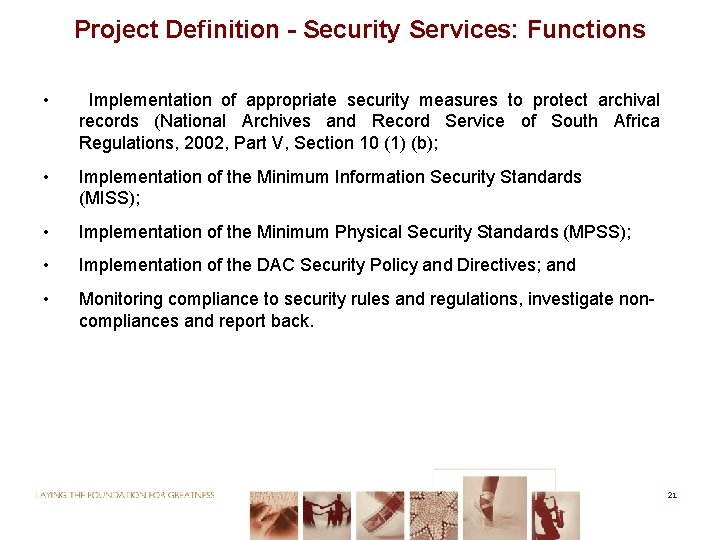 Project Definition - Security Services: Functions

• Implementation of appropriate security measures to protect archival records (National Archives and Record Service of South Africa Regulations, 2002, Part V, Section 10 (1) (b);

• Implementation of the Minimum Information Security Standards (MISS);

• Implementation of the Minimum Physical Security Standards (MPSS);

• Implementation of the DAC Security Policy and Directives; and

• Monitoring compliance to security rules and regulations, investigate non-compliances and report back.

LAYING THE FOUNDATION FOR GREATNESS

21